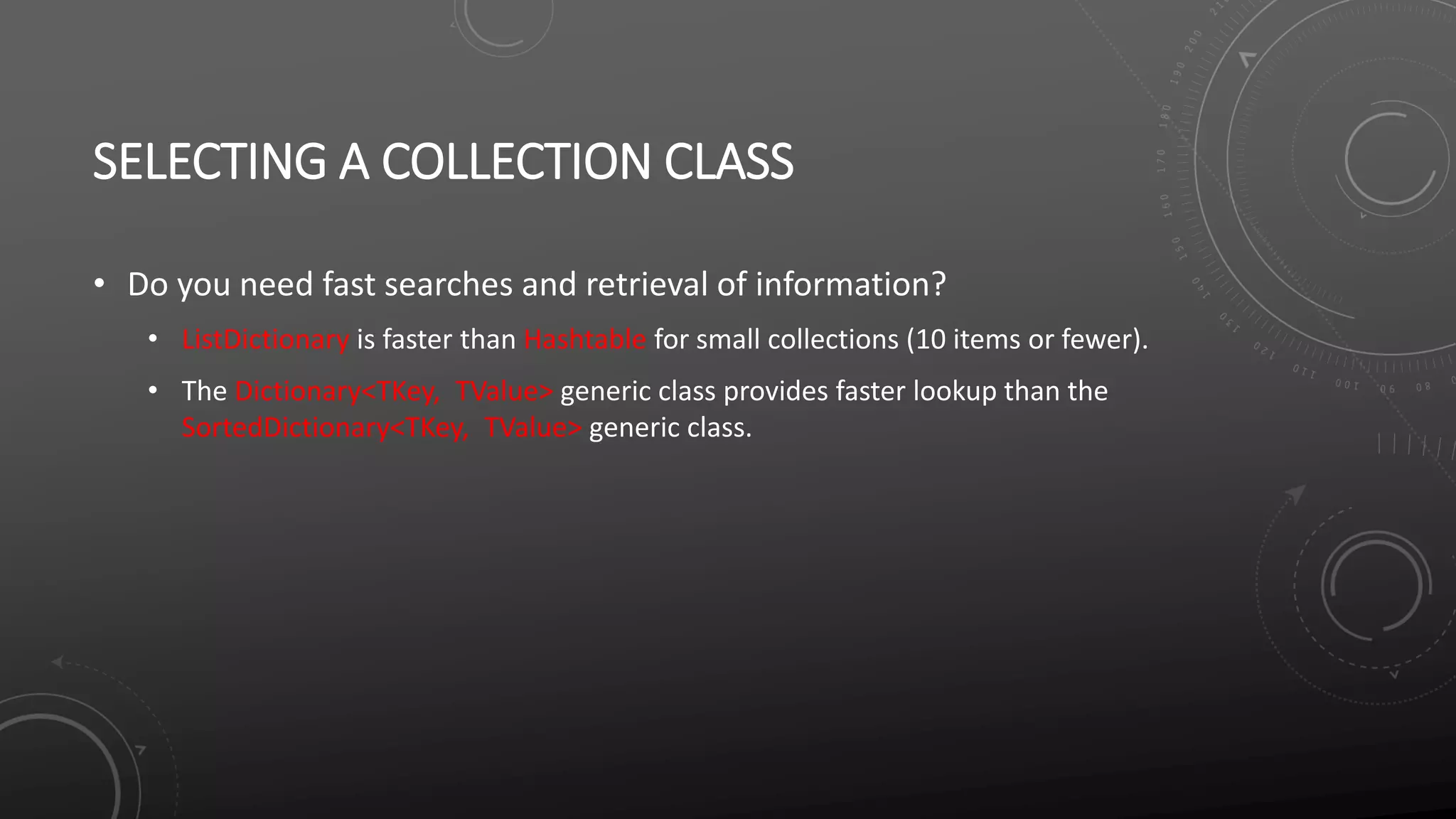 SELECTING A COLLECTION CLASS

• Do you need fast searches and retrieval of information?

• ListDictionary is faster than Hashtable for small collections (10 items or fewer).

• The Dictionary<TKey, TValue> generic class provides faster lookup than the SortedDictionary<TKey, TValue> generic class.